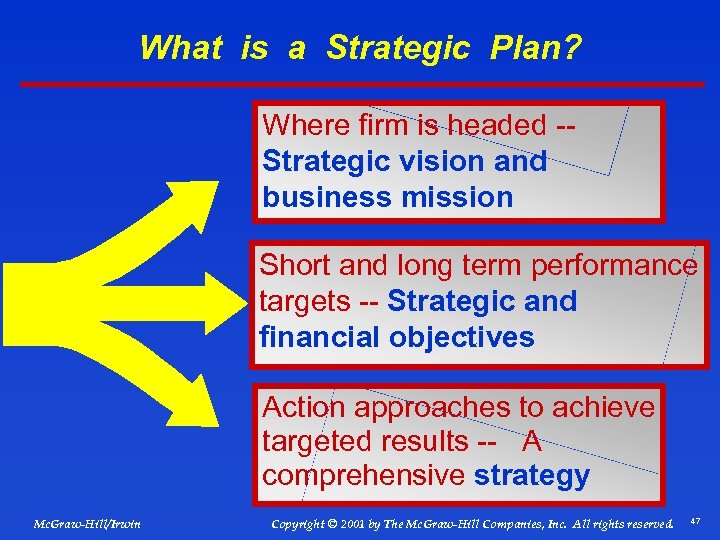 What is a Strategic Plan?

Where firm is headed -- Strategic vision and business mission

Short and long term performance targets -- Strategic and financial objectives

Action approaches to achieve targeted results -- A comprehensive strategy

McGraw-Hill/Irwin

Copyright © 2001 by The McGraw-Hill Companies, Inc. All rights reserved.

47